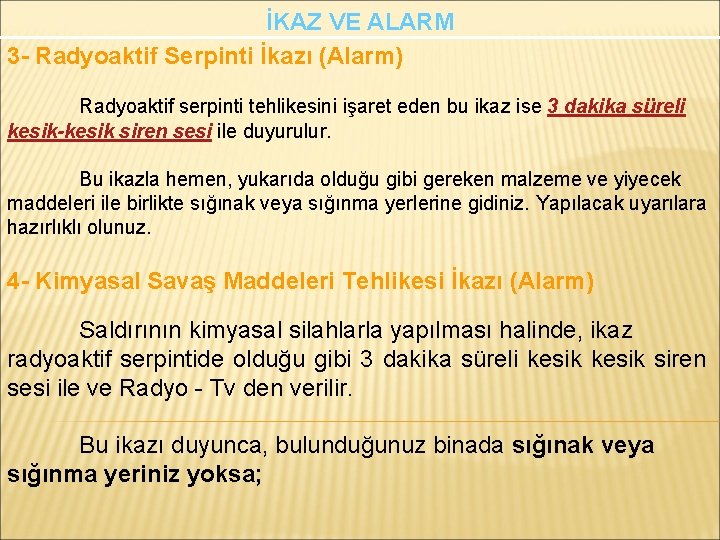 İKAZ VE ALARM

3- Radyoaktif Serpinti İkazı (Alarm)

Radyoaktif serpinti tehlikesini işaret eden bu ikaz ise 3 dakika süreli kesik-kesik siren sesi ile duyurulur.

Bu ikazla hemen, yukarıda olduğu gibi gereken malzeme ve yiyecek maddeleri ile birlikte sığınak veya sığınma yerlerine gidiniz. Yapılacak uyarılara hazırlıklı olunuz.

4- Kimyasal Savaş Maddeleri Tehlikesi İkazı (Alarm)

Saldırının kimyasal silahlarla yapılması halinde, ikaz radyoaktif serpintide olduğu gibi 3 dakika süreli kesik kesik siren sesi ile ve Radyo - Tv den verilir.

Bu ikazı duyunca, bulunduğunuz binada sığınak veya sığınma yeriniz yoksa;